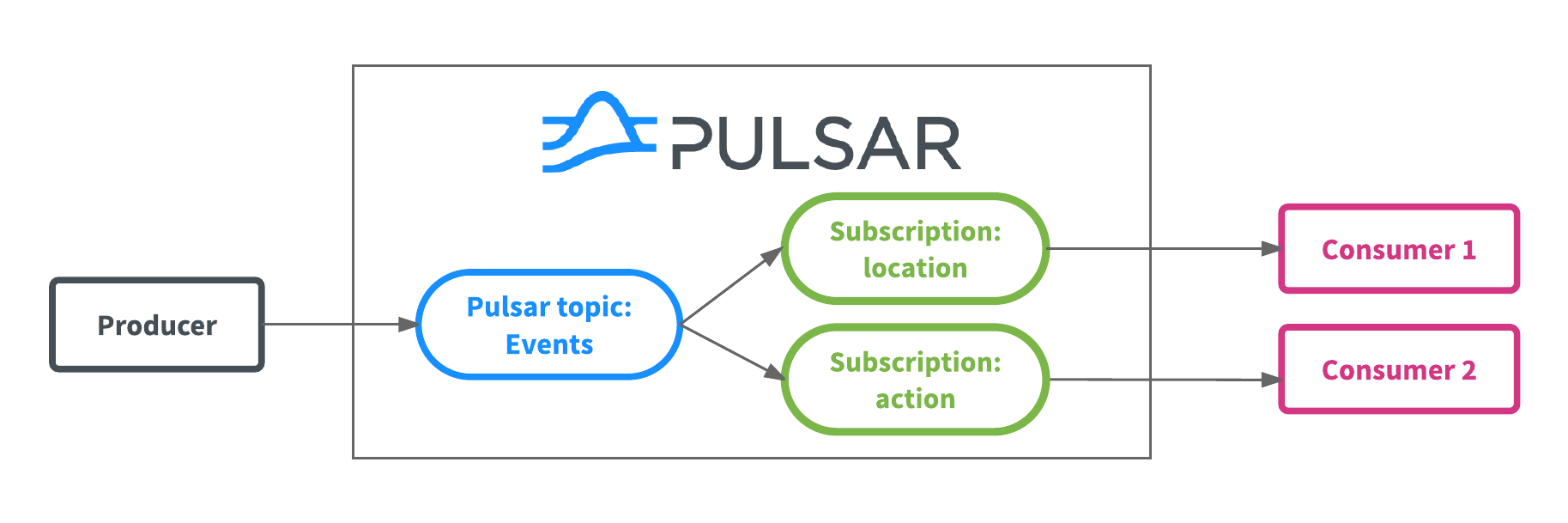 PULSAR

Producer

Pulsar topic: Events

Subscription: location

Subscription: action

Consumer 1

Consumer 2